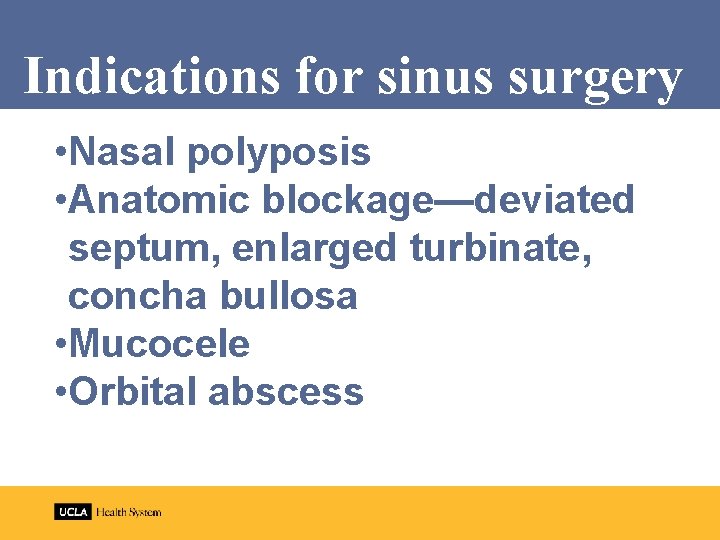 Indications for sinus surgery

•Nasal polyposis
•Anatomic blockage—deviated septum, enlarged turbinate, concha bullosa
•Mucocele
•Orbital abscess

UCLA Health System